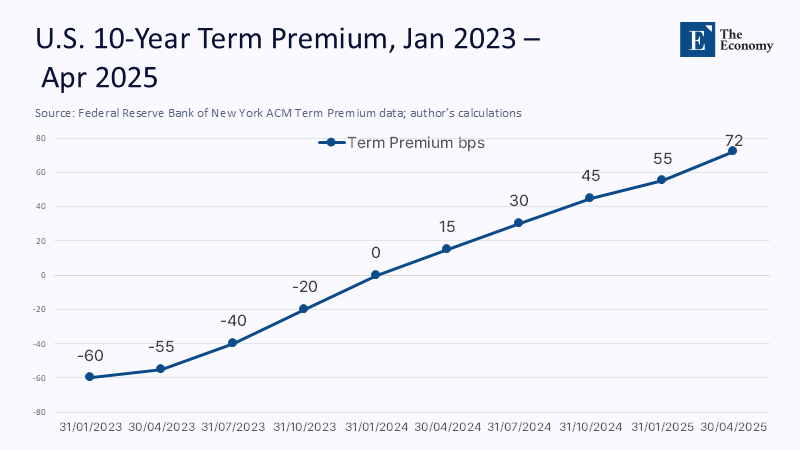 U.S. 10-Year Term Premium, Jan 2023 – Apr 2025

E The Economy

Source: Federal Reserve Bank of New York ACM Term Premium data; author's calculations

Term Premium bps

80
60
40
20
0
-20
-40
-60
-80

-60
-55
-40
-20
0
15
30
45
55
72

31/01/2023 30/04/2023 31/07/2023 31/10/2023 31/01/2024 30/04/2024 31/07/2024 31/10/2024 31/01/2025 30/04/2025